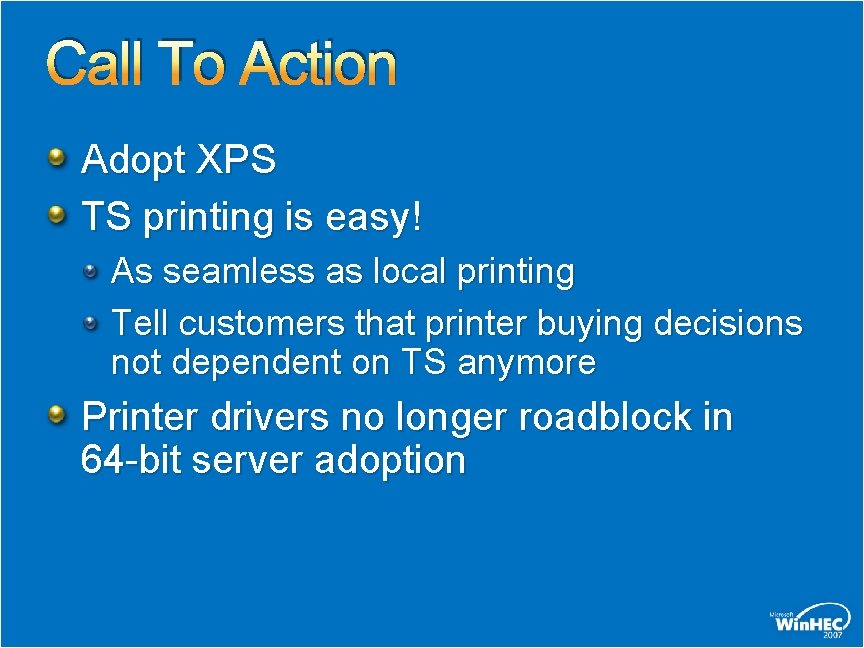 Call To Action

Adopt XPS

TS printing is easy!

As seamless as local printing

Tell customers that printer buying decisions not dependent on TS anymore

Printer drivers no longer roadblock in 64-bit server adoption

Microsoft WinHEC 2007